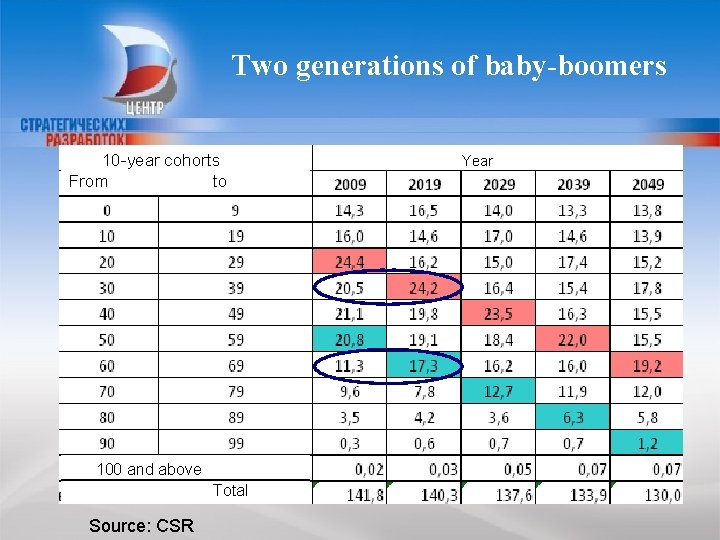 ЦЕНТР
СТРАТЕГИЧЕСКИХ
РАЗРАБОТОК

Two generations of baby-boomers

| 10-year cohorts From | to | Year 2009 | 2019 | 2029 | 2039 | 2049 |
|---|---|---|---|---|---|---|
| 0 | 9 | 14,3 | 16,5 | 14,0 | 13,3 | 13,8 |
| 10 | 19 | 16,0 | 14,6 | 17,0 | 14,6 | 13,9 |
| 20 | 29 | 24,4 | 16,2 | 15,0 | 17,4 | 15,2 |
| 30 | 39 | 20,5 | 24,2 | 16,4 | 15,4 | 17,8 |
| 40 | 49 | 21,1 | 19,8 | 23,5 | 16,3 | 15,5 |
| 50 | 59 | 20,8 | 19,1 | 18,4 | 22,0 | 15,5 |
| 60 | 69 | 11,3 | 17,3 | 16,2 | 16,0 | 19,2 |
| 70 | 79 | 9,6 | 7,8 | 12,7 | 11,9 | 12,0 |
| 80 | 89 | 3,5 | 4,2 | 3,6 | 6,3 | 5,8 |
| 90 | 99 | 0,3 | 0,6 | 0,7 | 0,7 | 1,2 |
| 100 and above | | 0,02 | 0,03 | 0,05 | 0,07 | 0,07 |
| Total | | 141,8 | 140,3 | 137,6 | 133,9 | 130,0 |

Source: CSR